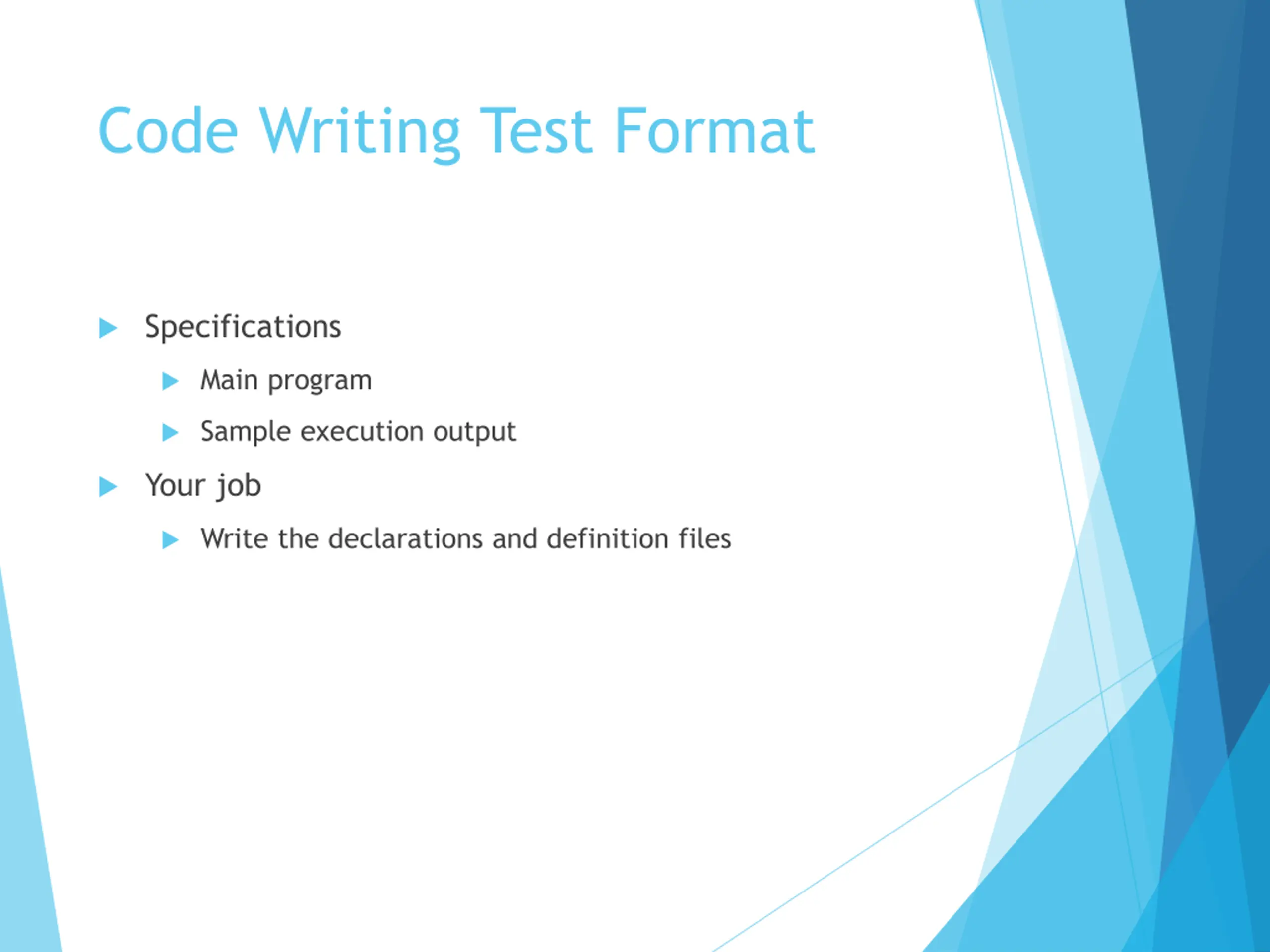 Code Writing Test Format

Specifications

Main program

Sample execution output

Your job

Write the declarations and definition files